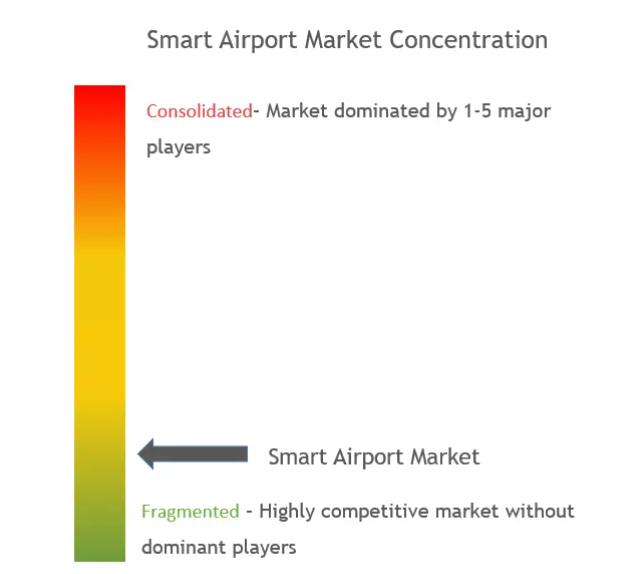 Smart Airport Market Concentration

Consolidated- Market dominated by 1-5 major players

Smart Airport Market

Fragmented - Highly competitive market without dominant players